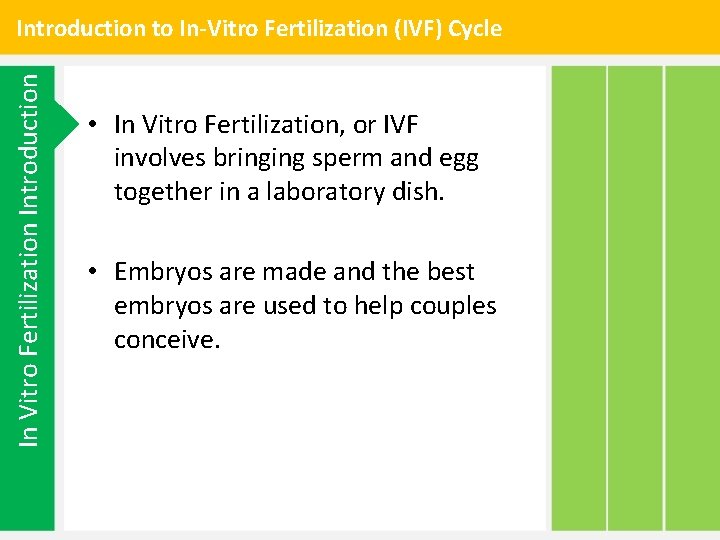 Introduction to In-Vitro Fertilization (IVF) Cycle

In Vitro Fertilization Introduction

• In Vitro Fertilization, or IVF involves bringing sperm and egg together in a laboratory dish.

• Embryos are made and the best embryos are used to help couples conceive.